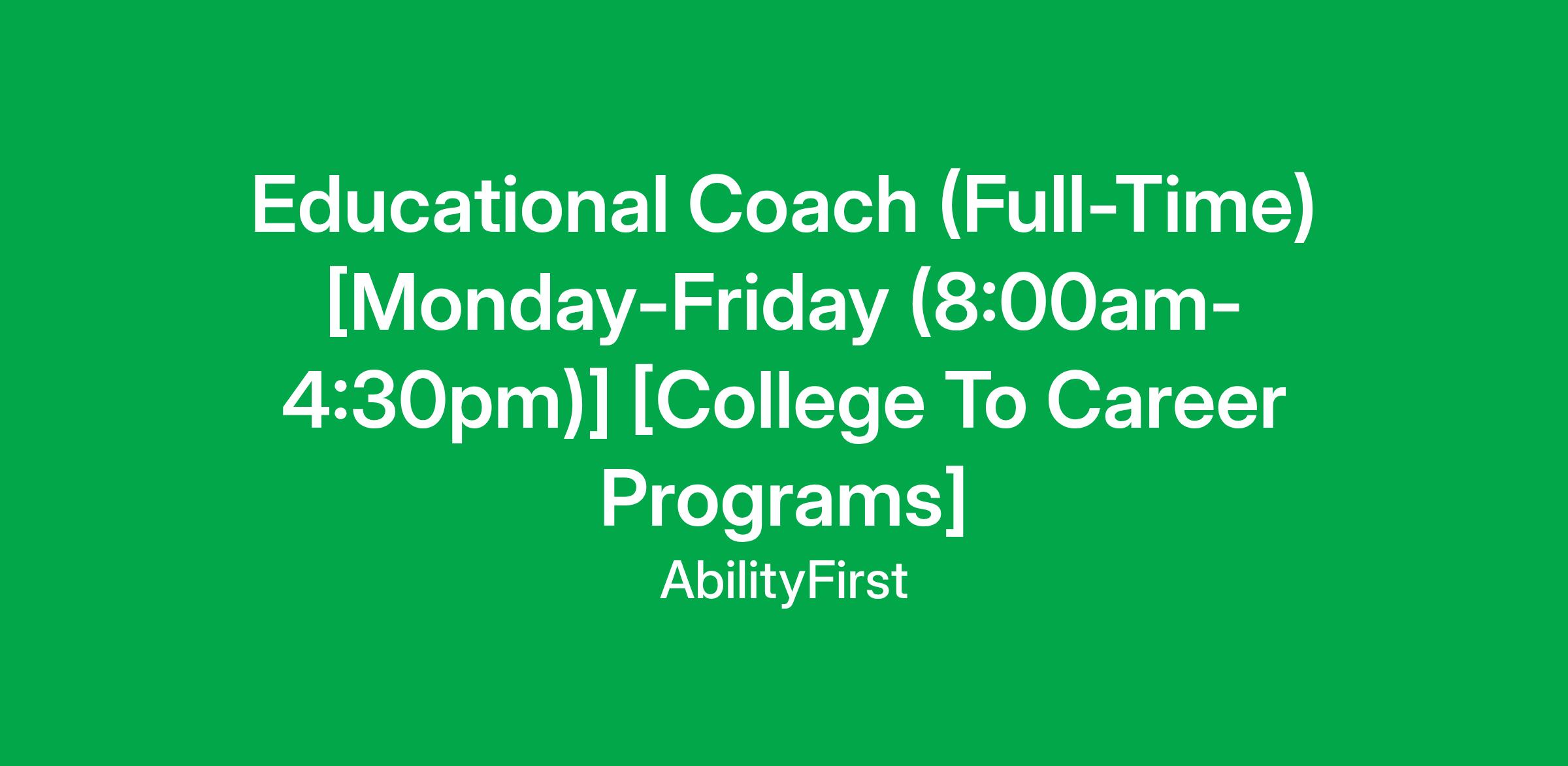 Educational Coach (Full-Time) [Monday-Friday (8:00am-4:30pm)] [College To Career Programs]

AbilityFirst